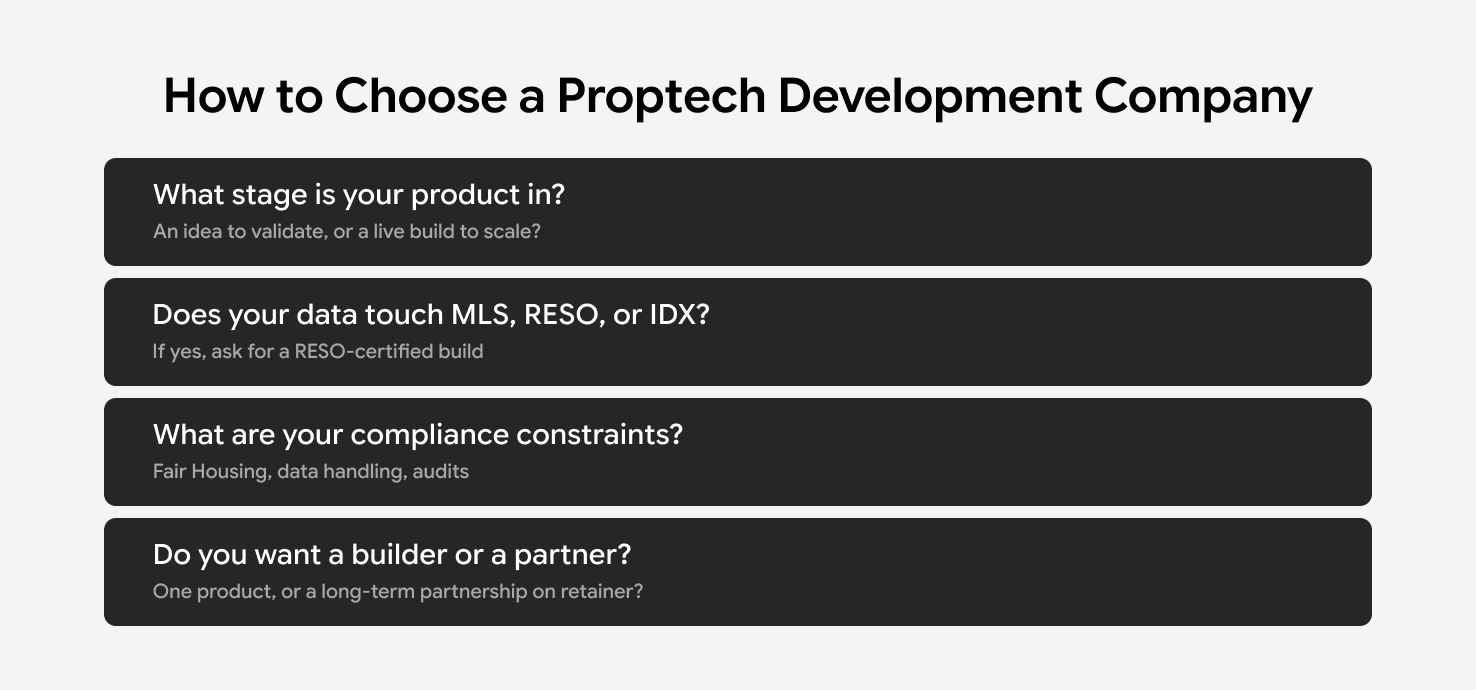 How to Choose a Proptech Development Company

What stage is your product in?
An idea to validate, or a live build to scale?

Does your data touch MLS, RESO, or IDX?
If yes, ask for a RESO-certified build

What are your compliance constraints?
Fair Housing, data handling, audits

Do you want a builder or a partner?
One product, or a long-term partnership on retainer?